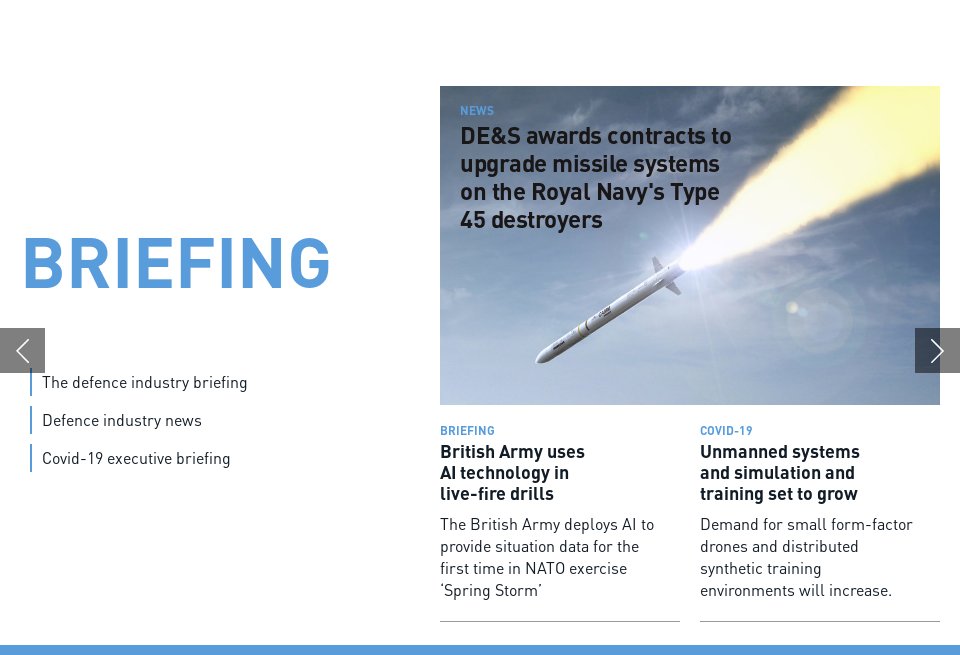 BRIEFING

The defence industry briefing

Defence industry news

Covid-19 executive briefing

NEWS

DE&S awards contracts to upgrade missile systems on the Royal Navy's Type 45 destroyers

BRIEFING

British Army uses AI technology in live-fire drills

The British Army deploys AI to provide situation data for the first time in NATO exercise 'Spring Storm'

COVID-19

Unmanned systems and simulation and training set to grow

Demand for small form-factor drones and distributed synthetic training environments will increase.